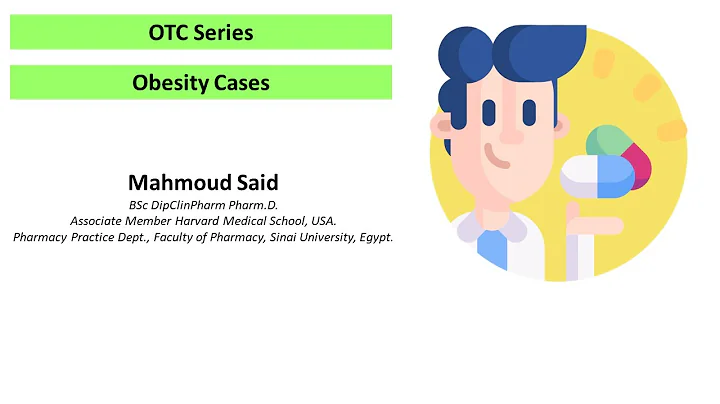 OTC Series

Obesity Cases

Mahmoud Said

BSc DipClinPharm Pharm.D.
Associate Member Harvard Medical School, USA.
Pharmacy Practice Dept., Faculty of Pharmacy, Sinai University, Egypt.